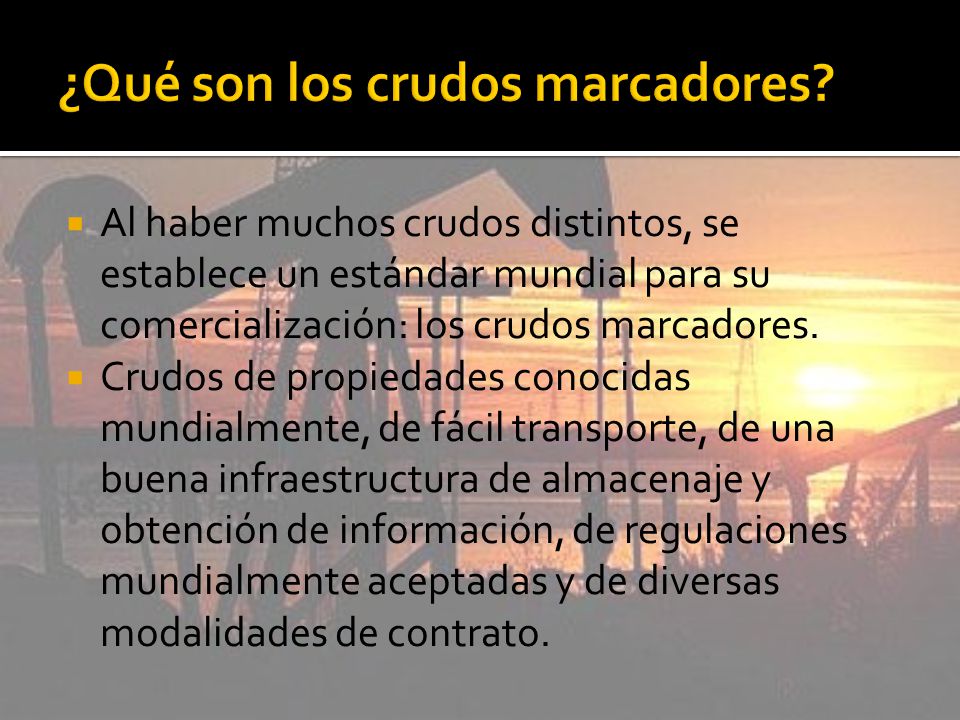 ¿Qué son los crudos marcadores?

Al haber muchos crudos distintos, se establece un estándar mundial para su comercialización: los crudos marcadores.

Crudos de propiedades conocidas mundialmente, de fácil transporte, de una buena infraestructura de almacenaje y obtención de información, de regulaciones mundialmente aceptadas y de diversas modalidades de contrato.